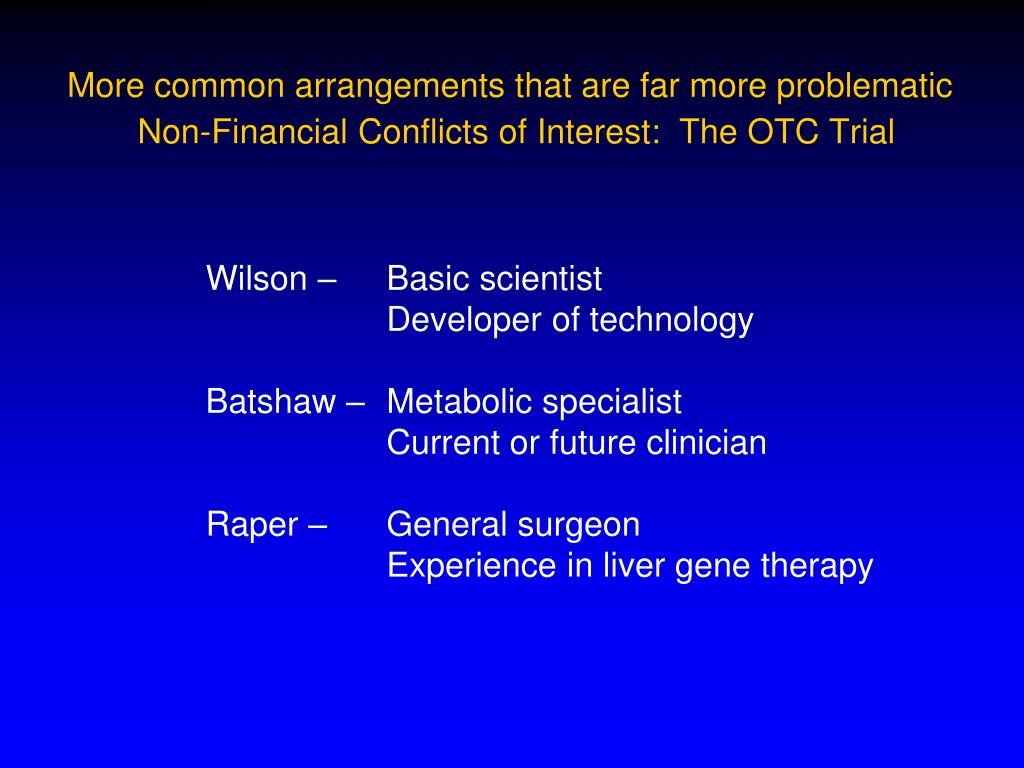 More common arrangements that are far more problematic
Non-Financial Conflicts of Interest:  The OTC Trial

Wilson – Basic scientist
Developer of technology

Batshaw – Metabolic specialist
Current or future clinician

Raper – General surgeon
Experience in liver gene therapy